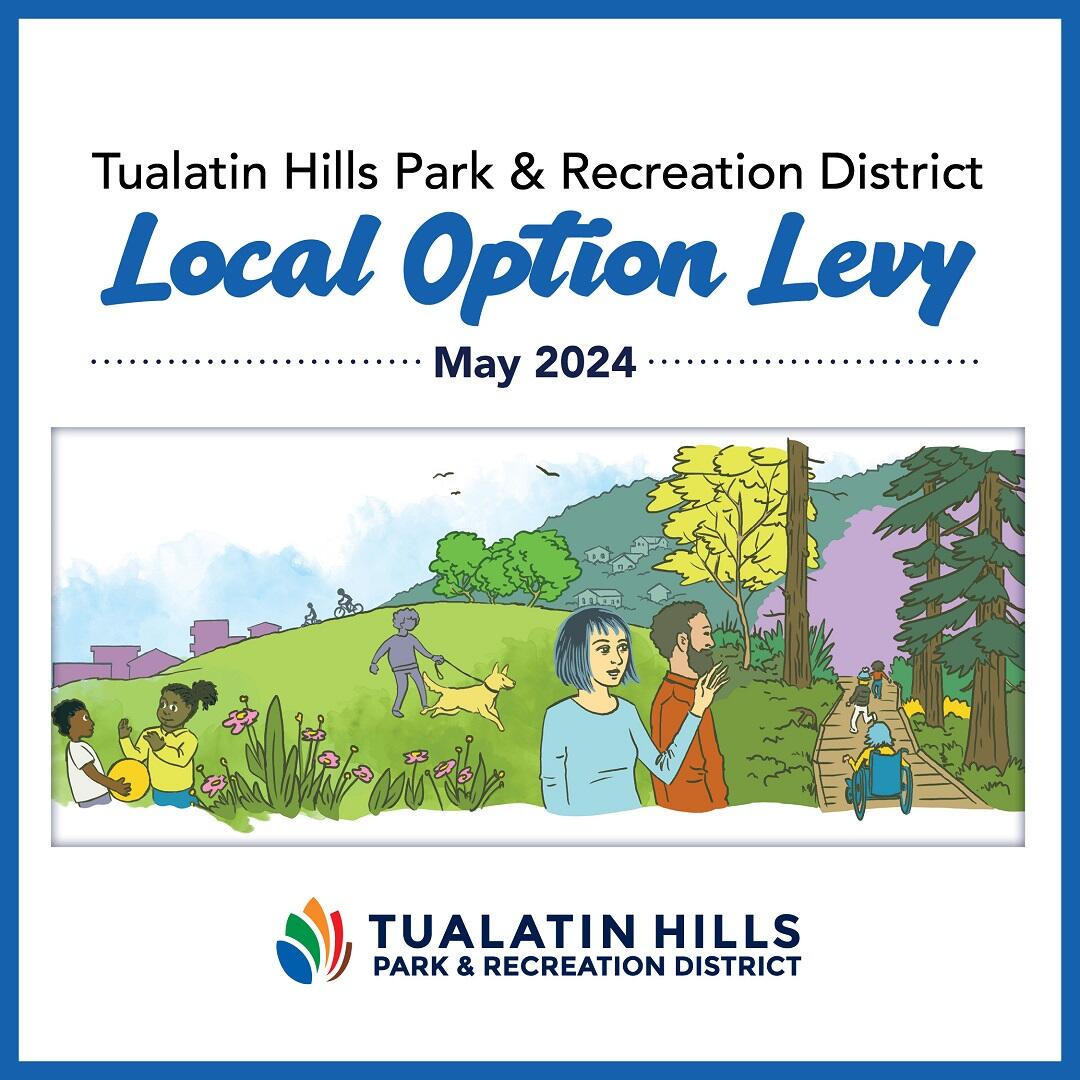 Tualatin Hills Park & Recreation District
Local Option Levy
May 2024

TUALATIN HILLS
PARK & RECREATION DISTRICT